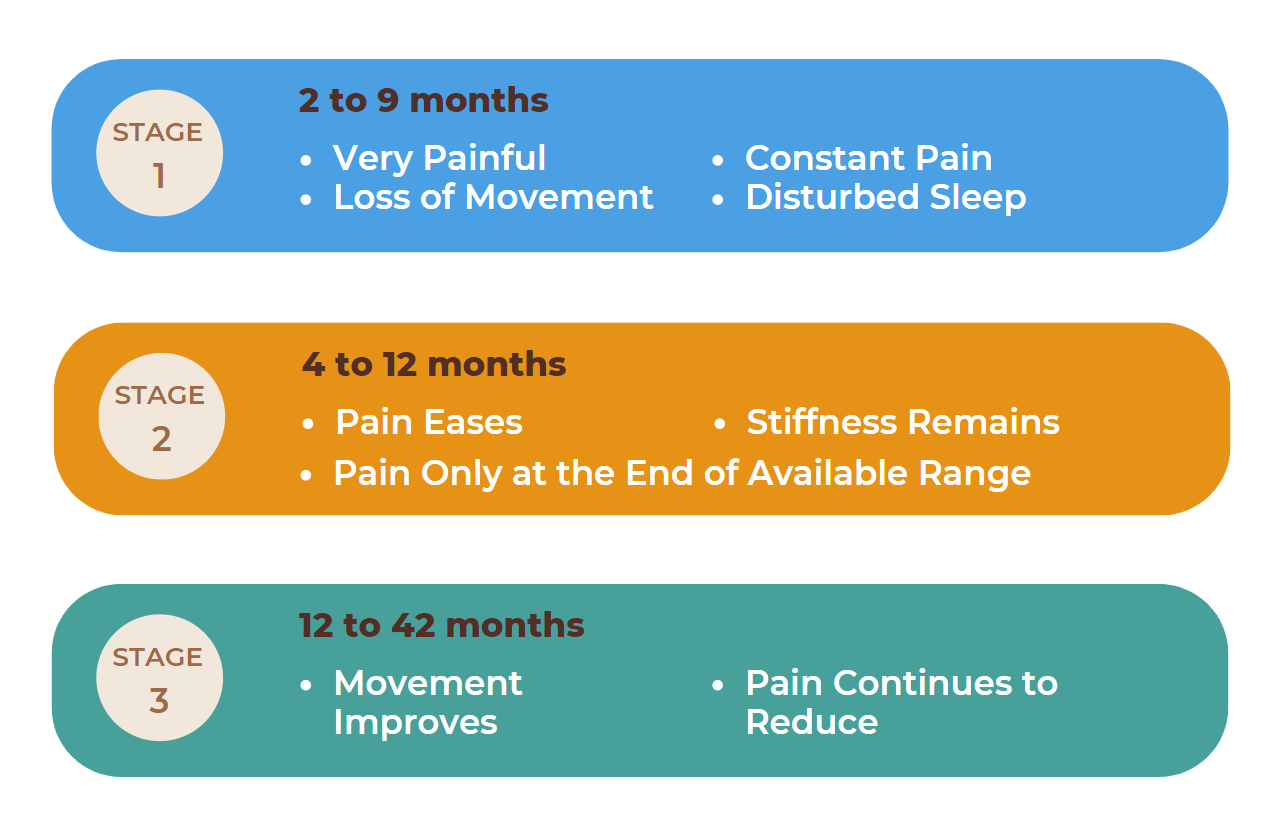 STAGE
1

2 to 9 months

- Very Painful
- Loss of Movement
- Constant Pain
- Disturbed Sleep

STAGE
2

4 to 12 months

- Pain Eases
- Stiffness Remains
- Pain Only at the End of Available Range

STAGE
3

12 to 42 months

- Movement Improves
- Pain Continues to Reduce